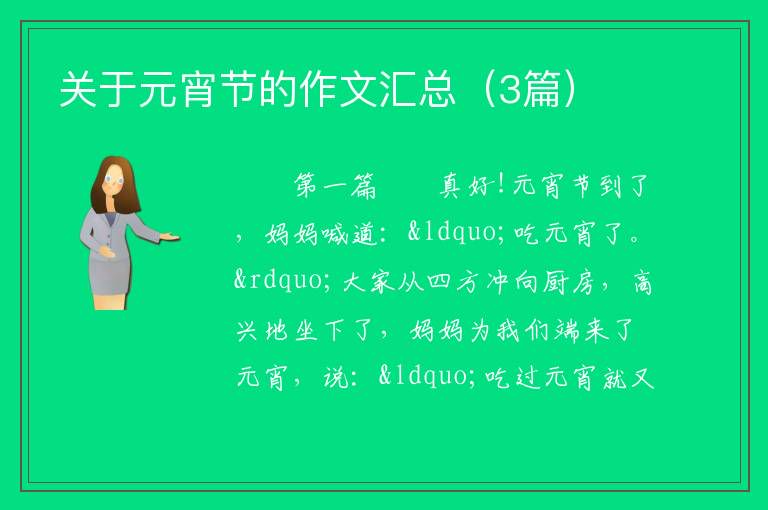 关于元宵节的作文汇总（3篇）

第一篇　　真好!元宵节到了，妈妈喊道：&ldquo;吃元宵了。&rdquo;大家从四方冲向厨房，高兴地坐下了，妈妈为我们端来了元宵，说：&ldquo;吃过元宵就又